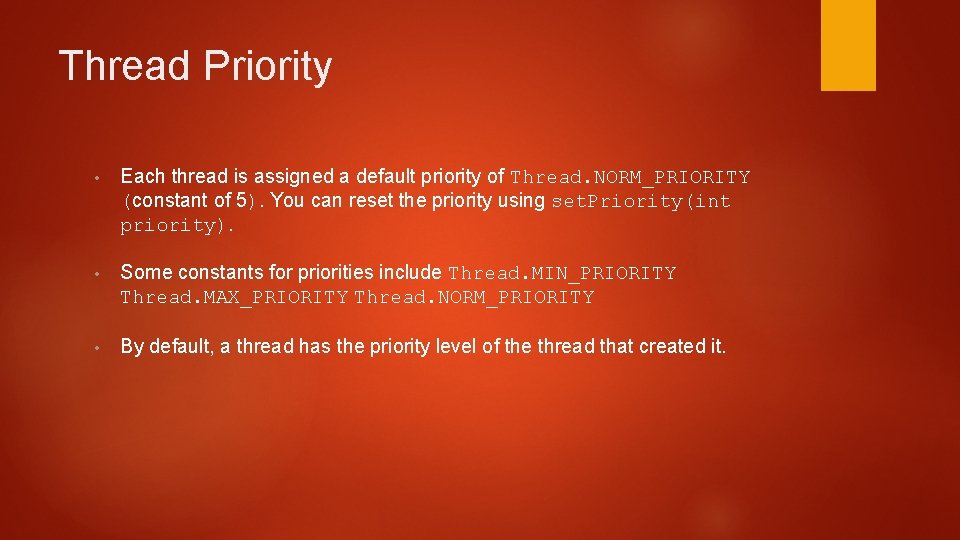 Thread Priority

• Each thread is assigned a default priority of Thread.NORM_PRIORITY (constant of 5). You can reset the priority using setPriority(int priority).

• Some constants for priorities include Thread.MIN_PRIORITY Thread.MAX_PRIORITY Thread.NORM_PRIORITY

• By default, a thread has the priority level of the thread that created it.